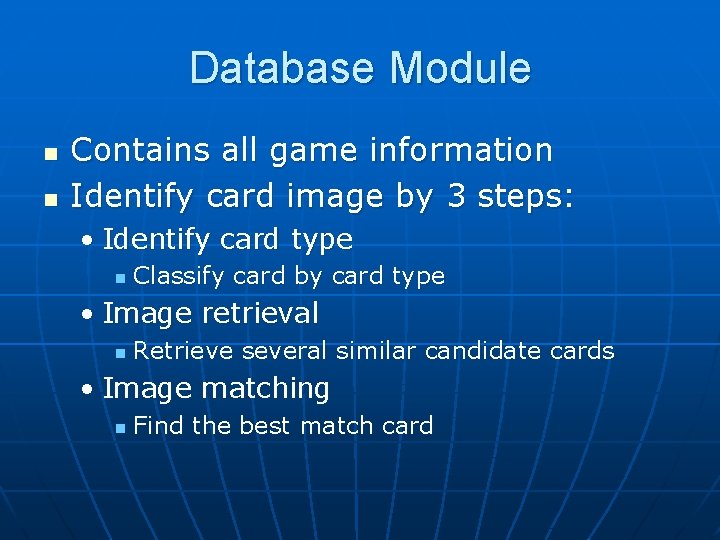 Database Module

- Contains all game information
- Identify card image by 3 steps:
  - Identify card type
    - Classify card by card type
  - Image retrieval
    - Retrieve several similar candidate cards
  - Image matching
    - Find the best match card